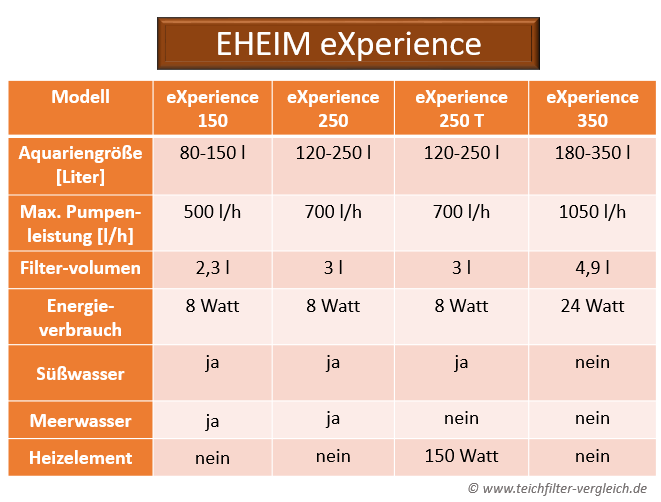 EHEIM eXperience

| Modell | eXperience 150 | eXperience 250 | eXperience 250 T | eXperience 350 |
|---|---|---|---|---|
| Aquariengröße [Liter] | 80-150 l | 120-250 l | 120-250 l | 180-350 l |
| Max. Pumpenleistung [l/h] | 500 l/h | 700 l/h | 700 l/h | 1050 l/h |
| Filter-volumen | 2,3 l | 3 l | 3 l | 4,9 l |
| Energieverbrauch | 8 Watt | 8 Watt | 8 Watt | 24 Watt |
| Süßwasser | ja | ja | ja | nein |
| Meerwasser | ja | ja | nein | nein |
| Heizelement | nein | nein | 150 Watt | nein |

© www.teichfilter-vergleich.de